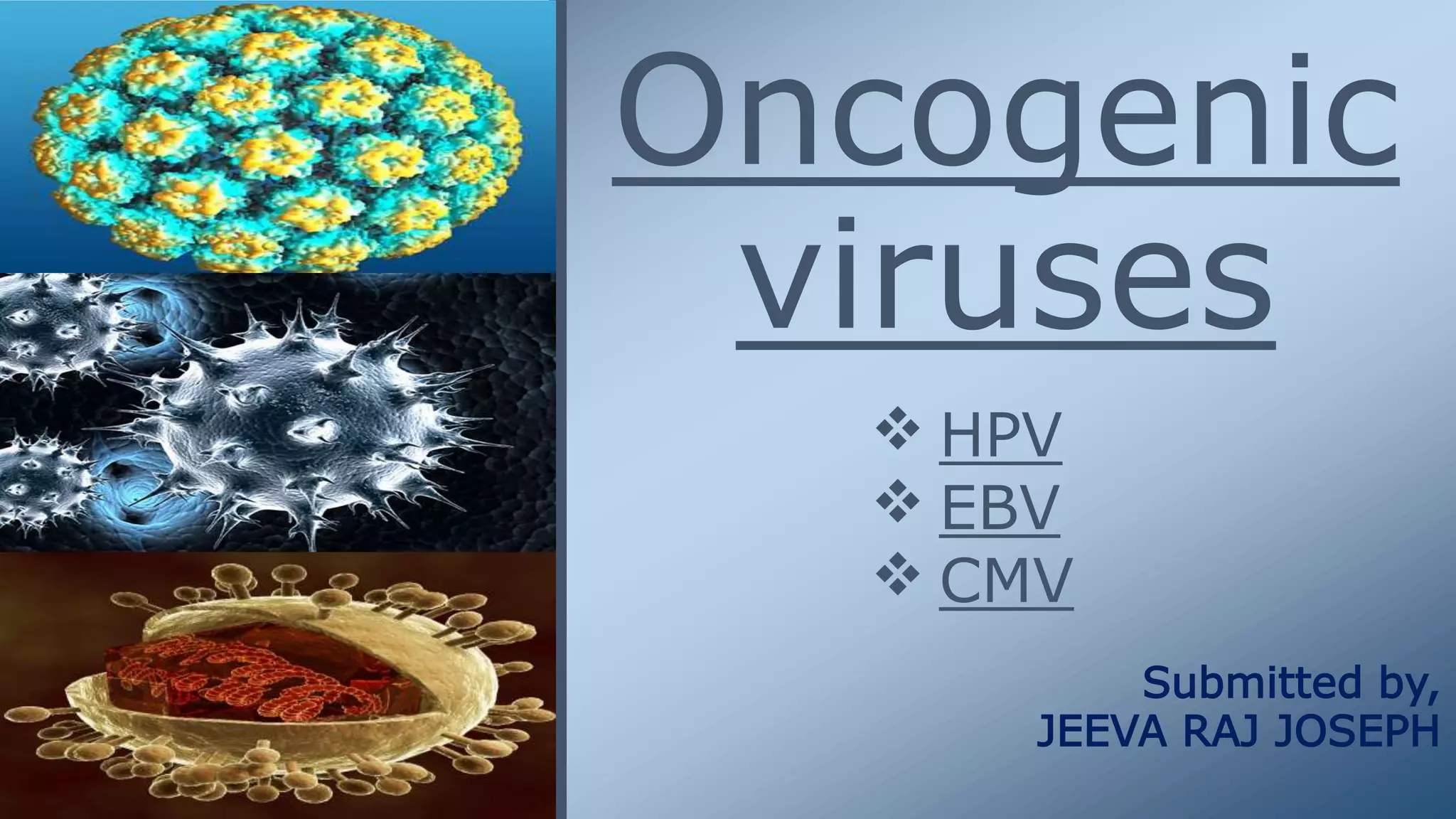 Oncogenic viruses

❖ HPV
❖ EBV
❖ CMV

Submitted by,
JEEVA RAJ JOSEPH